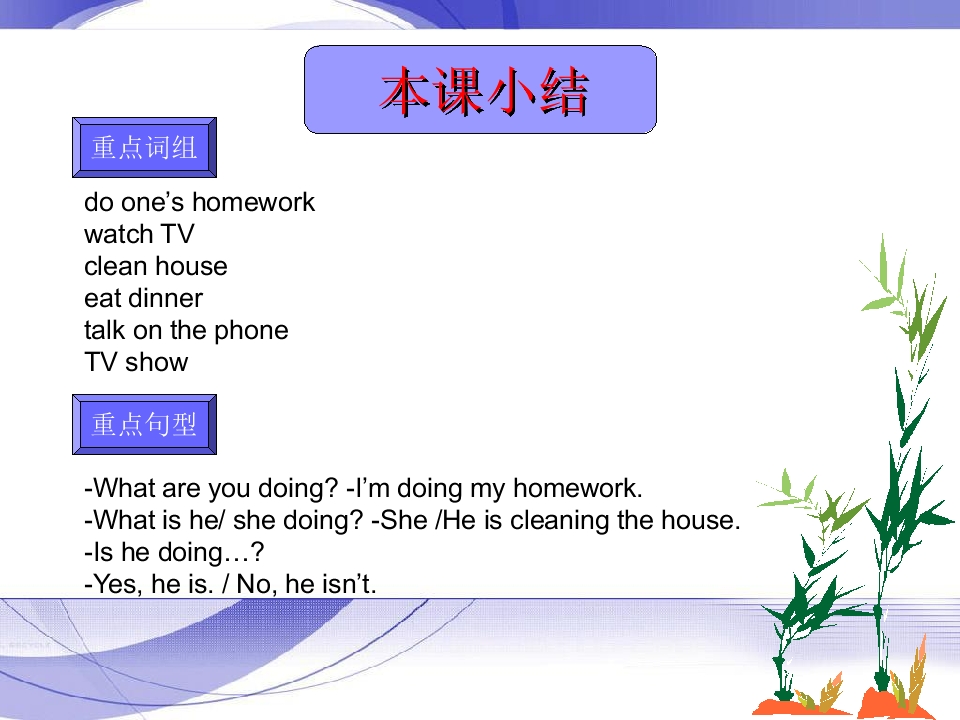 本课小结

重点词组

do one’s homework
watch TV
clean house
eat dinner
talk on the phone
TV show

重点句型

-What are you doing? -I’m doing my homework.
-What is he/ she doing? -She /He is cleaning the house.
-Is he doing…?
-Yes, he is. / No, he isn’t.